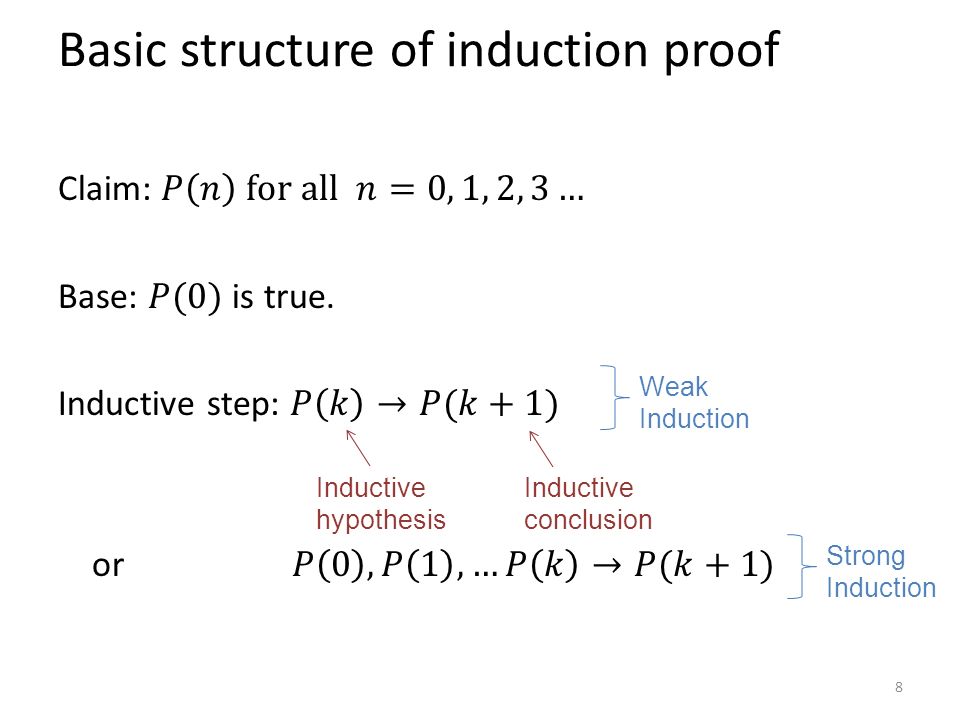 Basic structure of induction proof

Claim: $P(n)$ for all $n = 0, 1, 2, 3 \ldots$

Base: $P(0)$ is true.

Inductive step: $P(k) \rightarrow P(k+1)$

Weak Induction

Inductive hypothesis

Inductive conclusion

or $P(0), P(1), \ldots P(k) \rightarrow P(k+1)$

Strong Induction

8